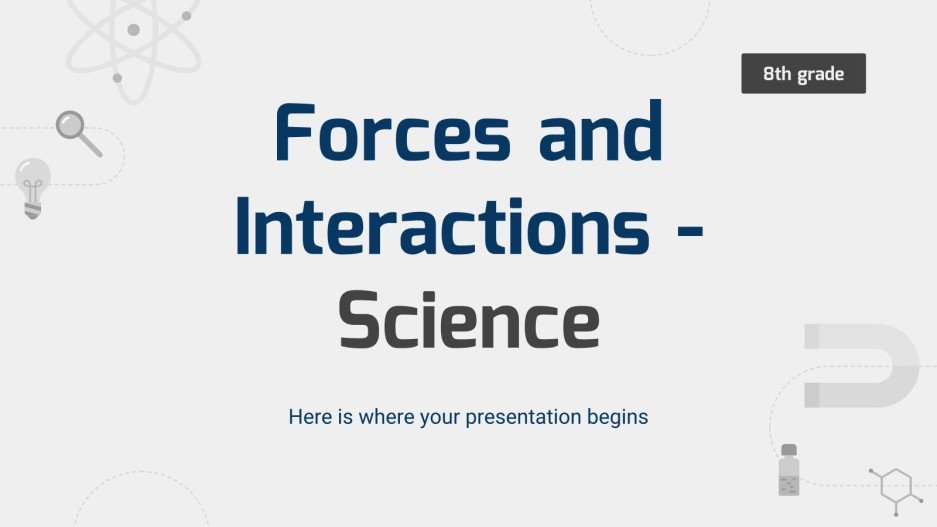 8th grade

Forces and Interactions - Science

Here is where your presentation begins